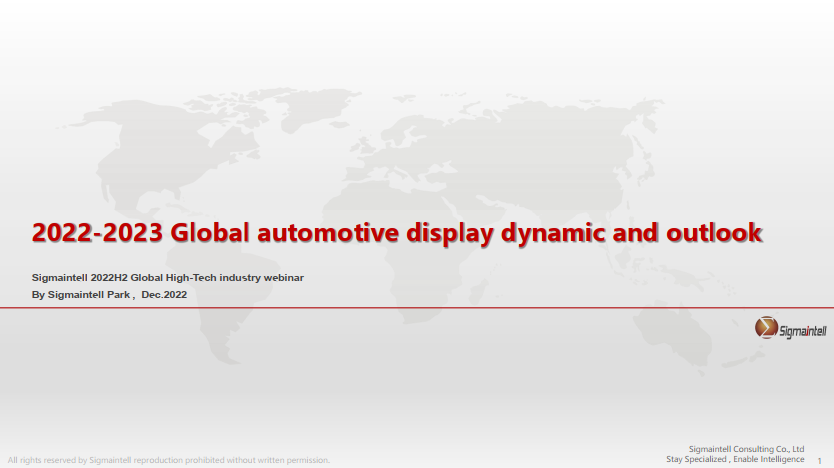 2022-2023 Global automotive display dynamic and outlook

Sigmaintell 2022H2 Global High-Tech industry webinar
By Sigmaintell Park , Dec.2022

Sigmaintell

All rights reserved by Sigmaintell reproduction prohibited without written permission.

Sigmaintell Consulting Co., Ltd
Stay Specialized , Enable Intelligence

1